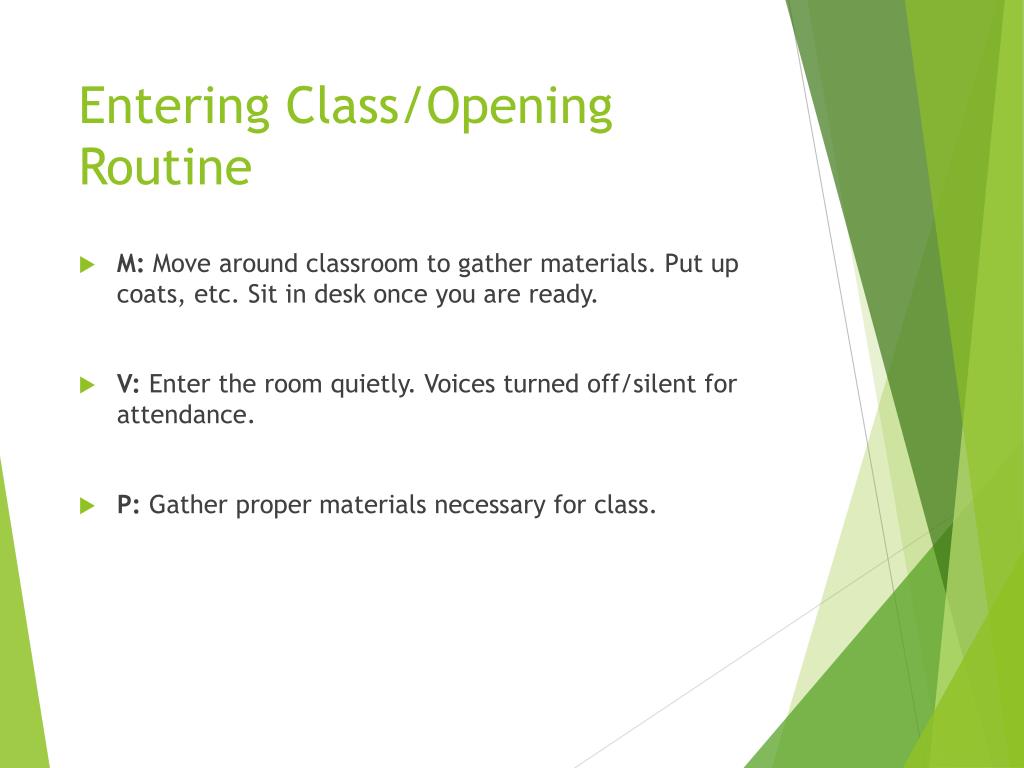 Entering Class/Opening Routine

M: Move around classroom to gather materials. Put up coats, etc. Sit in desk once you are ready.

V: Enter the room quietly. Voices turned off/silent for attendance.

P: Gather proper materials necessary for class.